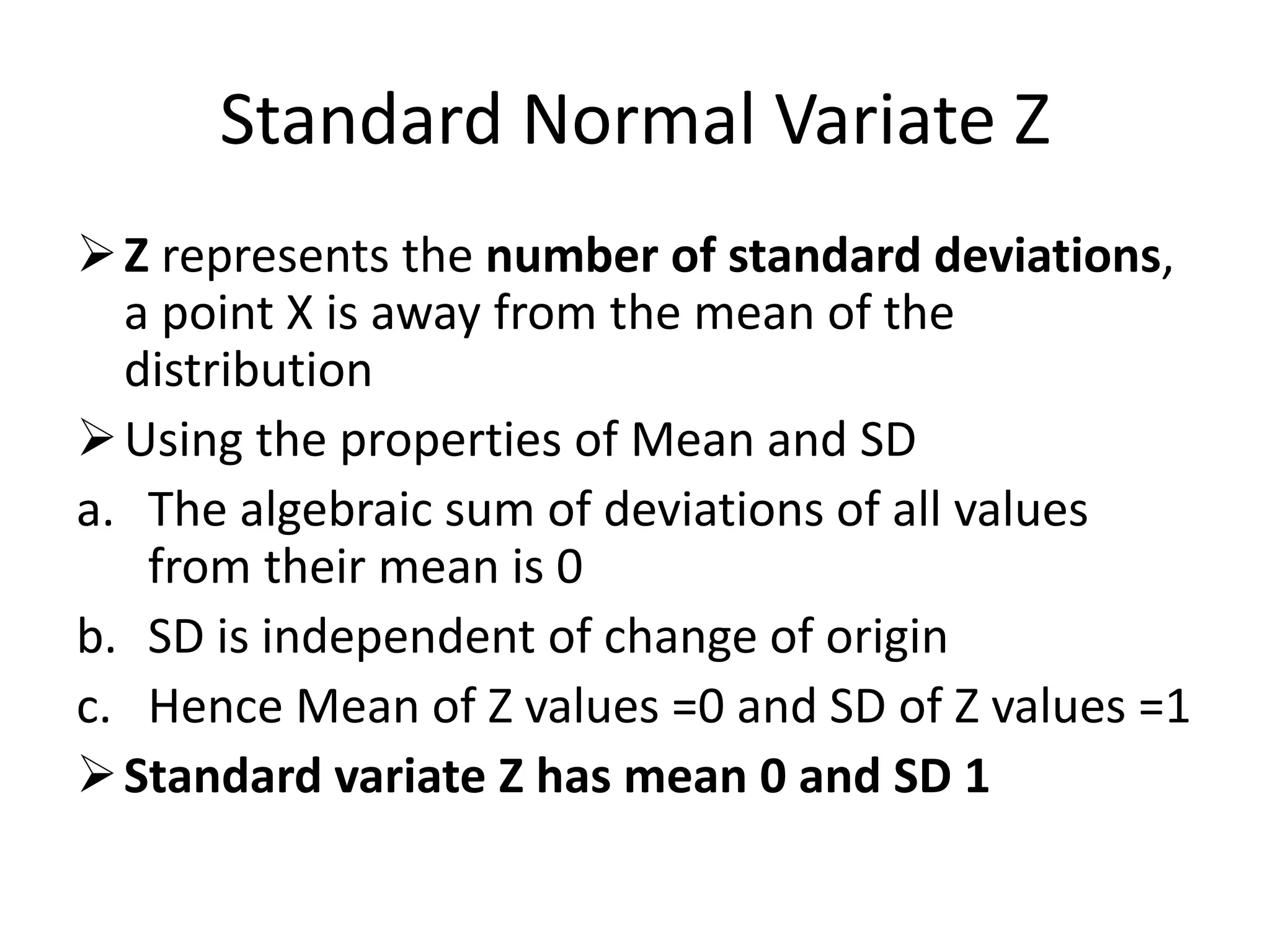 Standard Normal Variate Z

➢ Z represents the number of standard deviations, a point X is away from the mean of the distribution

➢ Using the properties of Mean and SD

a. The algebraic sum of deviations of all values from their mean is 0

b. SD is independent of change of origin

c. Hence Mean of Z values =0 and SD of Z values =1

➢ Standard variate Z has mean 0 and SD 1